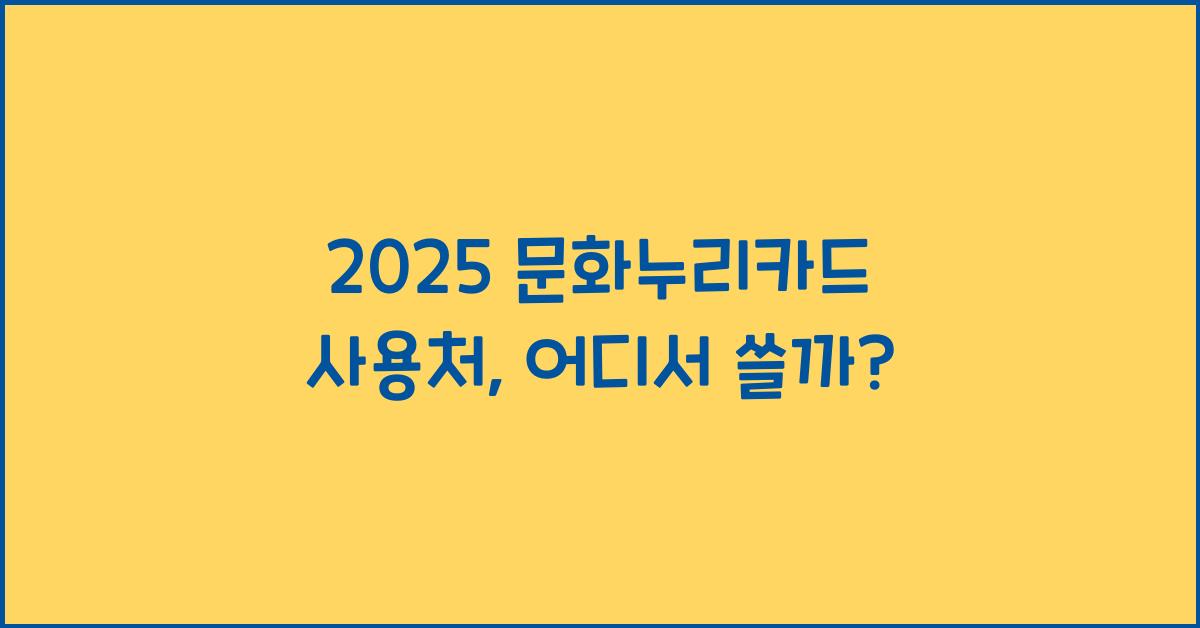 2025 문화누리카드
사용처, 어디서 쓸까?